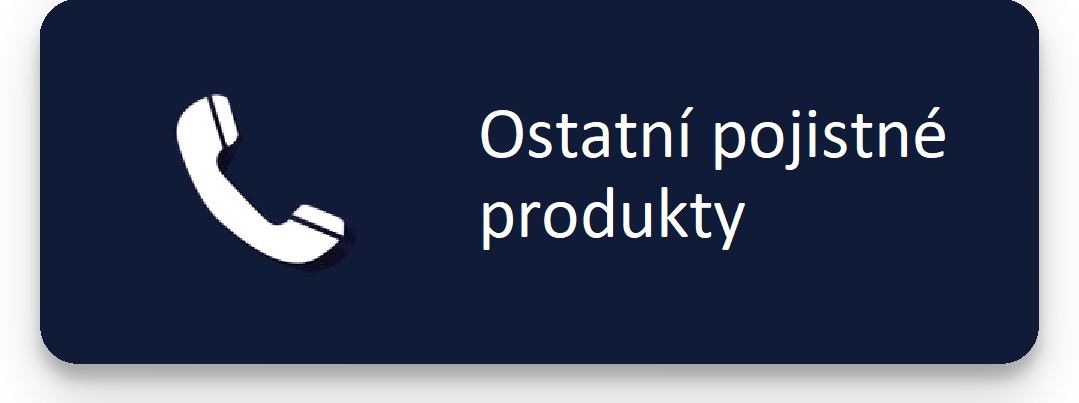 Ostatní pojistné produkty